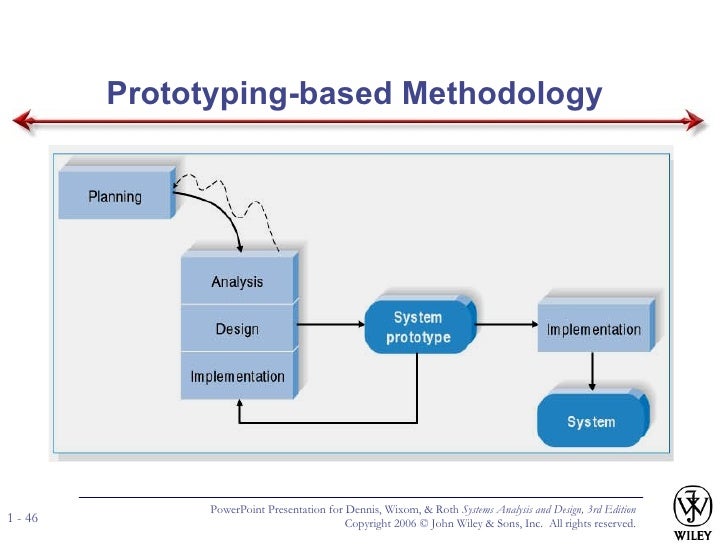 Prototyping-based Methodology

Planning

Analysis

Design

Implementation

System prototype

Implementation

System

1 - 46

PowerPoint Presentation for Dennis, Wixom, & Roth Systems Analysis and Design, 3rd Edition
Copyright 2006 © John Wiley & Sons, Inc. All rights reserved.

WILEY